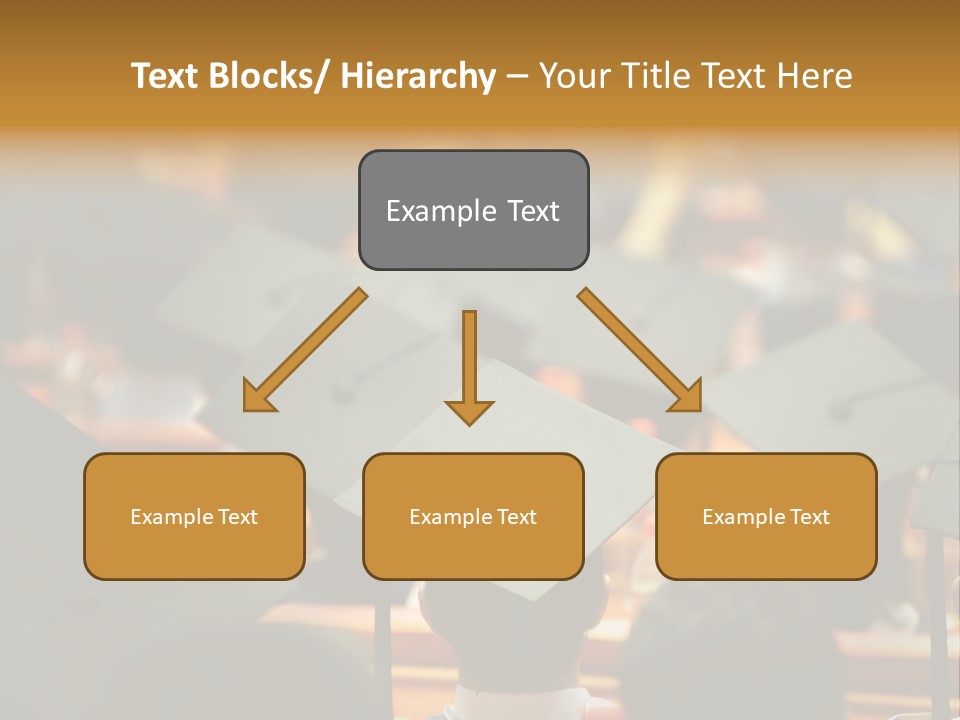 Text Blocks/ Hierarchy – Your Title Text Here

Example Text

Example Text

Example Text

Example Text